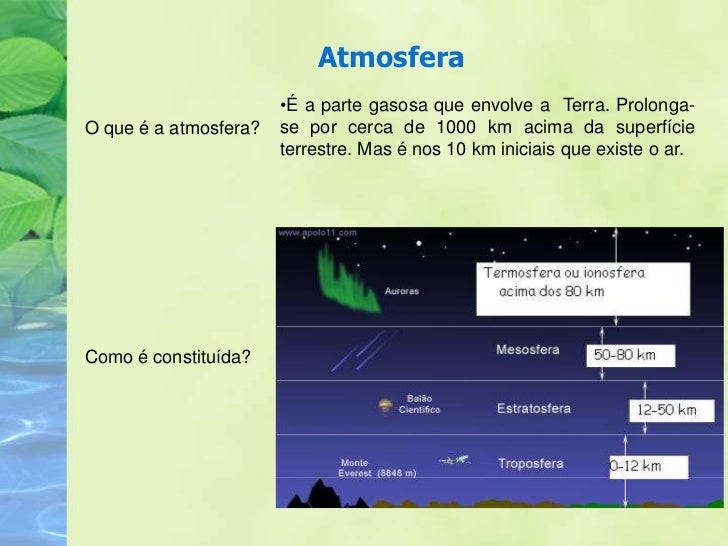 Atmosfera

O que é a atmosfera?

•É a parte gasosa que envolve a Terra. Prolonga-se por cerca de 1000 km acima da superfície terrestre. Mas é nos 10 km iniciais que existe o ar.

Como é constituída?

www.apolo11.com

Auroras

Termosfera ou ionosfera acima dos 80 km

Mesosfera

50-80 km

Balão Científico

Estratosfera

12-50 km

Monte Everest (8848 m)

Troposfera

0-12 km